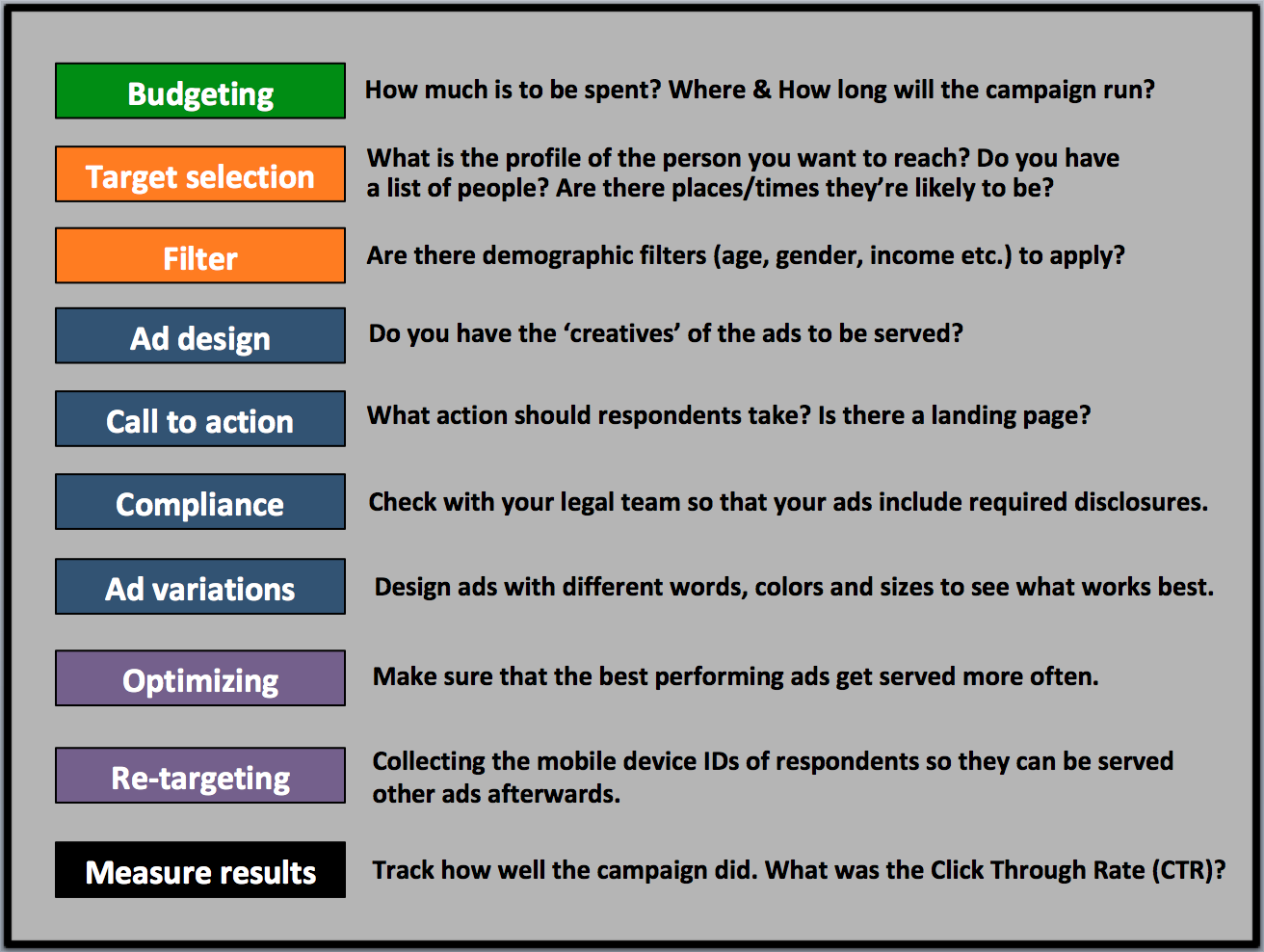 Budgeting
How much is to be spent? Where & How long will the campaign run?

Target selection
What is the profile of the person you want to reach? Do you have a list of people? Are there places/times they're likely to be?

Filter
Are there demographic filters (age, gender, income etc.) to apply?

Ad design
Do you have the 'creatives' of the ads to be served?

Call to action
What action should respondents take? Is there a landing page?

Compliance
Check with your legal team so that your ads include required disclosures.

Ad variations
Design ads with different words, colors and sizes to see what works best.

Optimizing
Make sure that the best performing ads get served more often.

Re-targeting
Collecting the mobile device IDs of respondents so they can be served other ads afterwards.

Measure results
Track how well the campaign did. What was the Click Through Rate (CTR)?